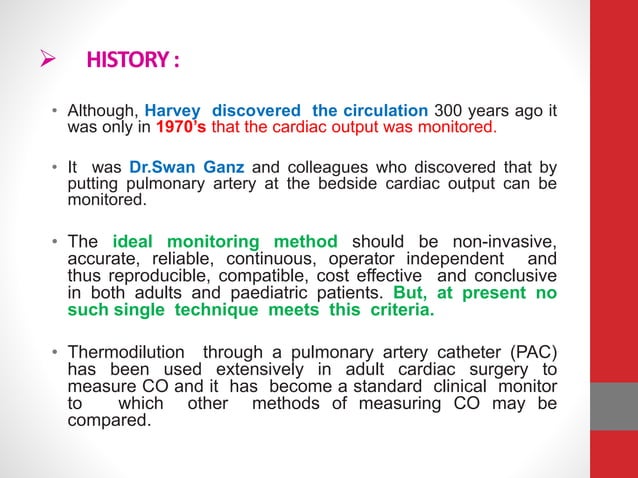 ➢ HISTORY :

• Although, Harvey discovered the circulation 300 years ago it was only in 1970's that the cardiac output was monitored.

• It was Dr.Swan Ganz and colleagues who discovered that by putting pulmonary artery at the bedside cardiac output can be monitored.

• The ideal monitoring method should be non-invasive, accurate, reliable, continuous, operator independent and thus reproducible, compatible, cost effective and conclusive in both adults and paediatric patients. But, at present no such single technique meets this criteria.

• Thermodilution through a pulmonary artery catheter (PAC) has been used extensively in adult cardiac surgery to measure CO and it has become a standard clinical monitor to which other methods of measuring CO may be compared.